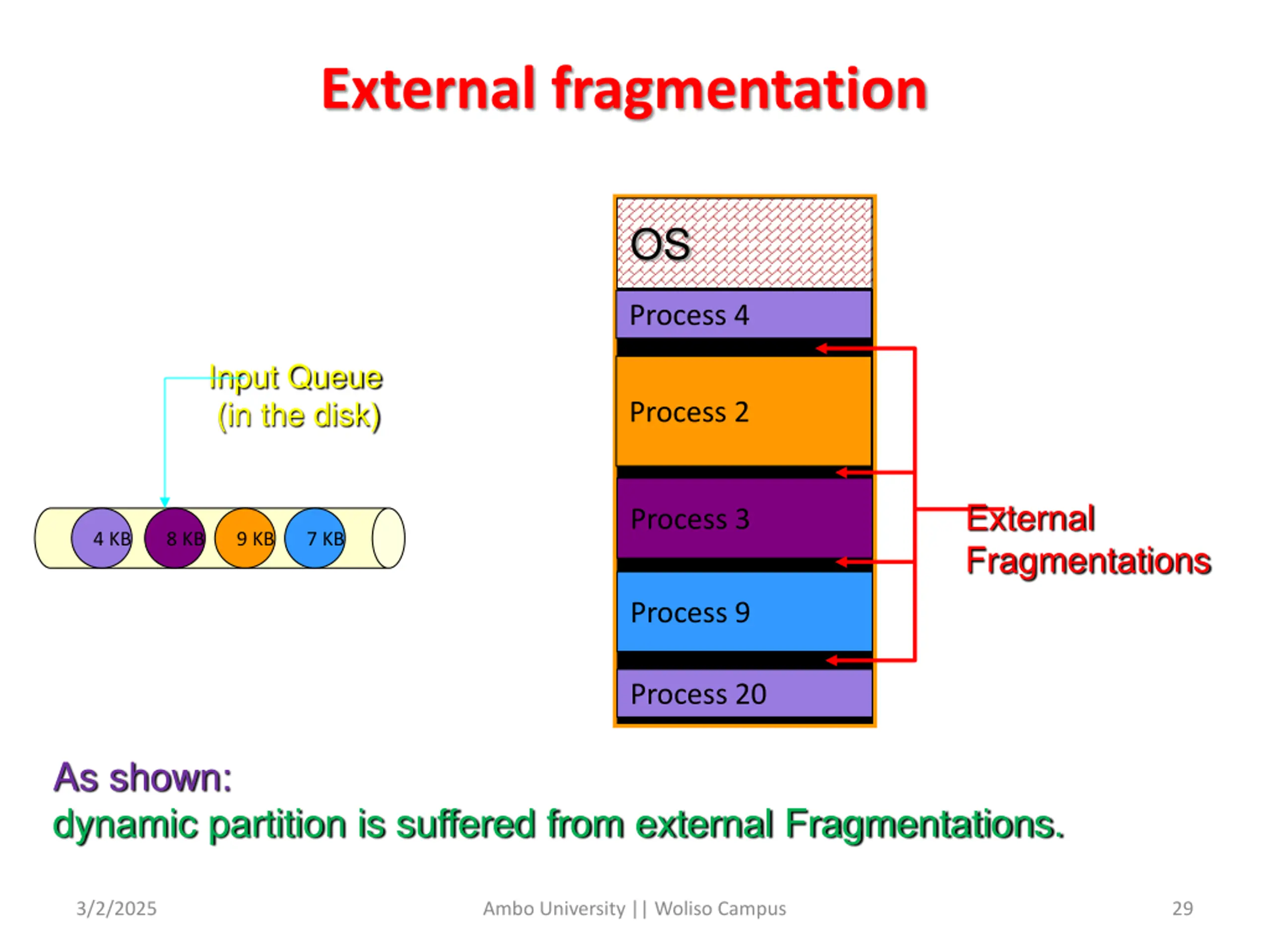 External fragmentation

Input Queue
(in the disk)

4 KB
8 KB
9 KB
7 KB

OS
Process 4
Process 2
Process 3
Process 9
Process 20

External
Fragmentations

As shown:
dynamic partition is suffered from external Fragmentations.

3/2/2025
Ambo University || Woliso Campus
29